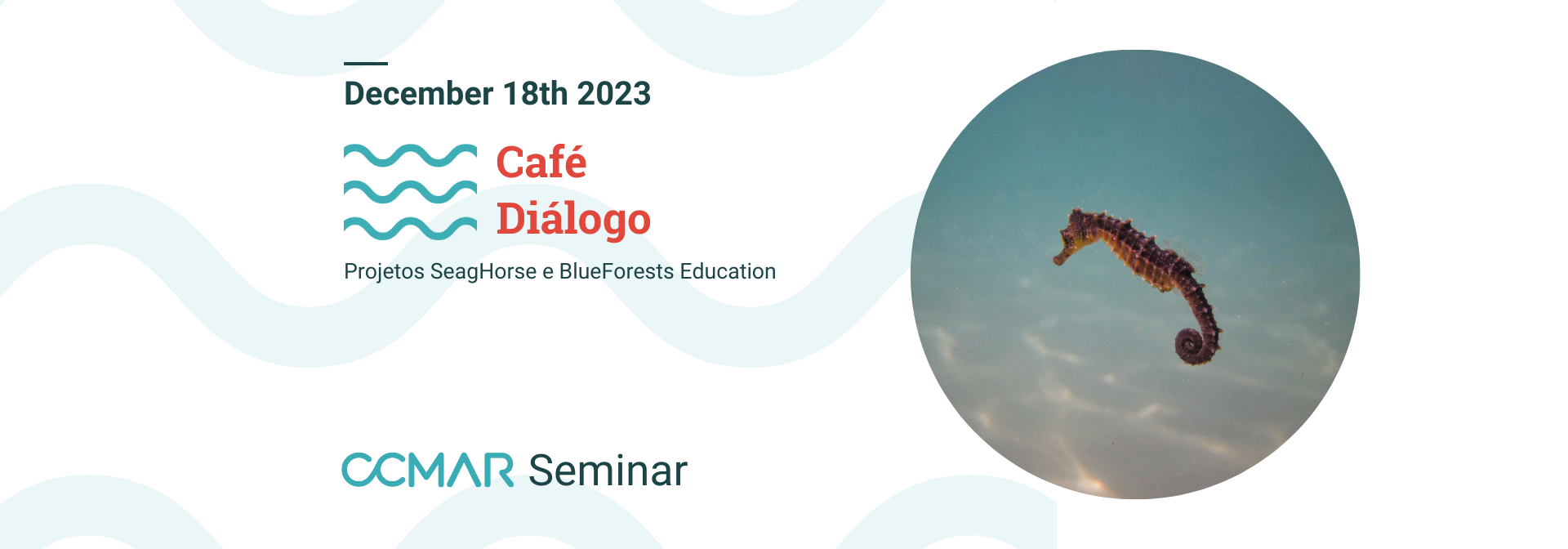 December 18th 2023

Café Diálogo

Projetos SeagHorse e BlueForests Education

CCMAR Seminar